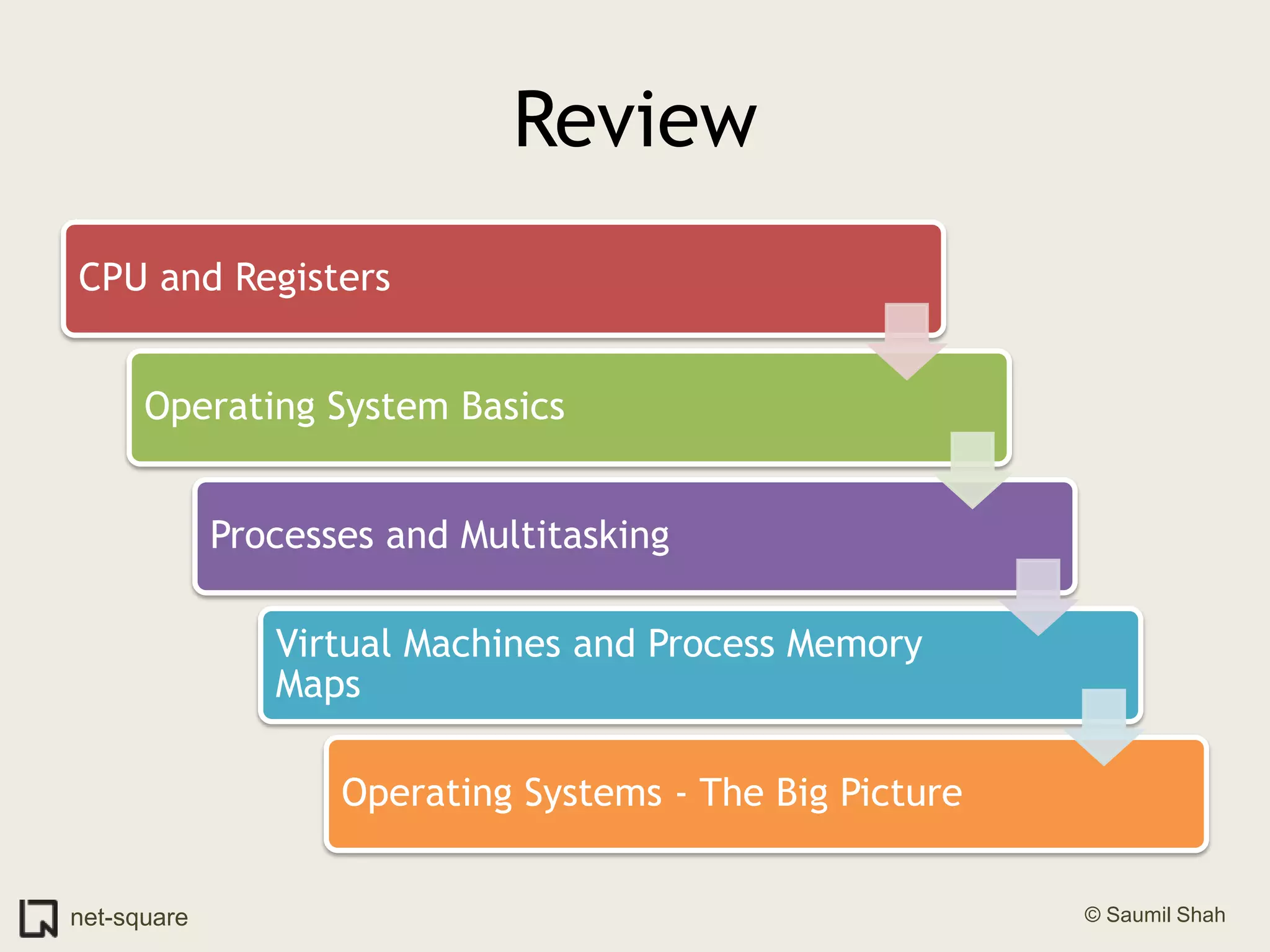 Review

CPU and Registers

Operating System Basics

Processes and Multitasking

Virtual Machines and Process Memory Maps

Operating Systems - The Big Picture

net-square

© Saumil Shah